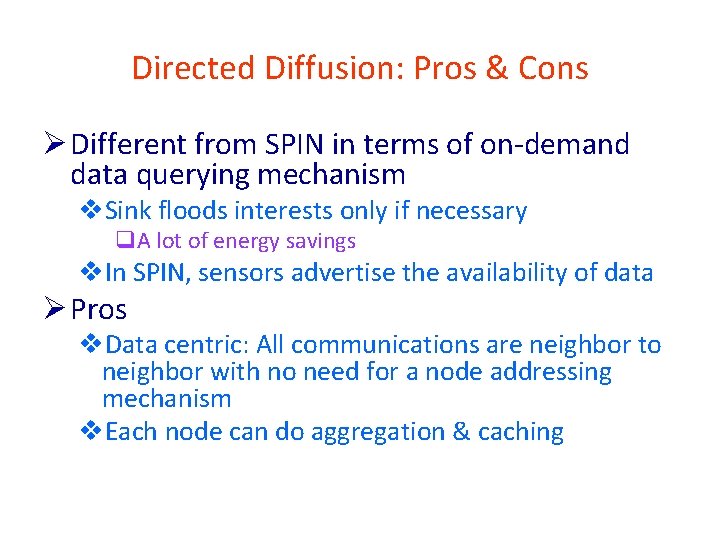 Directed Diffusion: Pros & Cons

➢ Different from SPIN in terms of on-demand data querying mechanism

❖ Sink floods interests only if necessary

❑ A lot of energy savings

❖ In SPIN, sensors advertise the availability of data

➢ Pros

❖ Data centric: All communications are neighbor to neighbor with no need for a node addressing mechanism

❖ Each node can do aggregation & caching